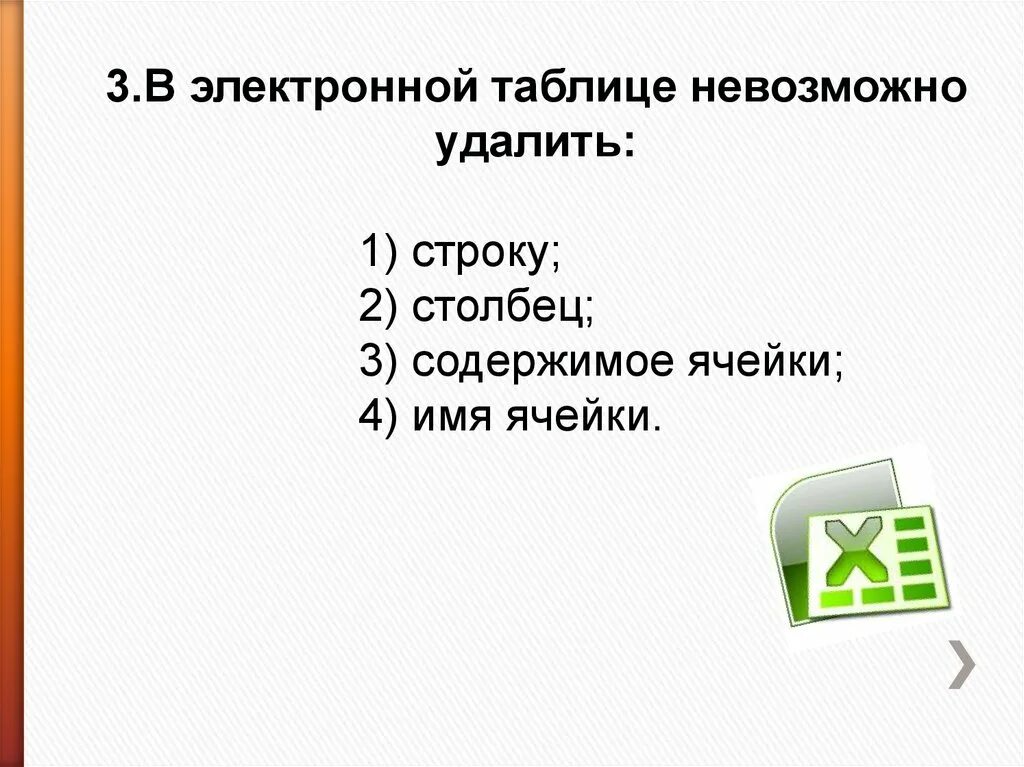 3.В электронной таблице невозможно удалить:

1) строку;
2) столбец;
3) содержимое ячейки;
4) имя ячейки.